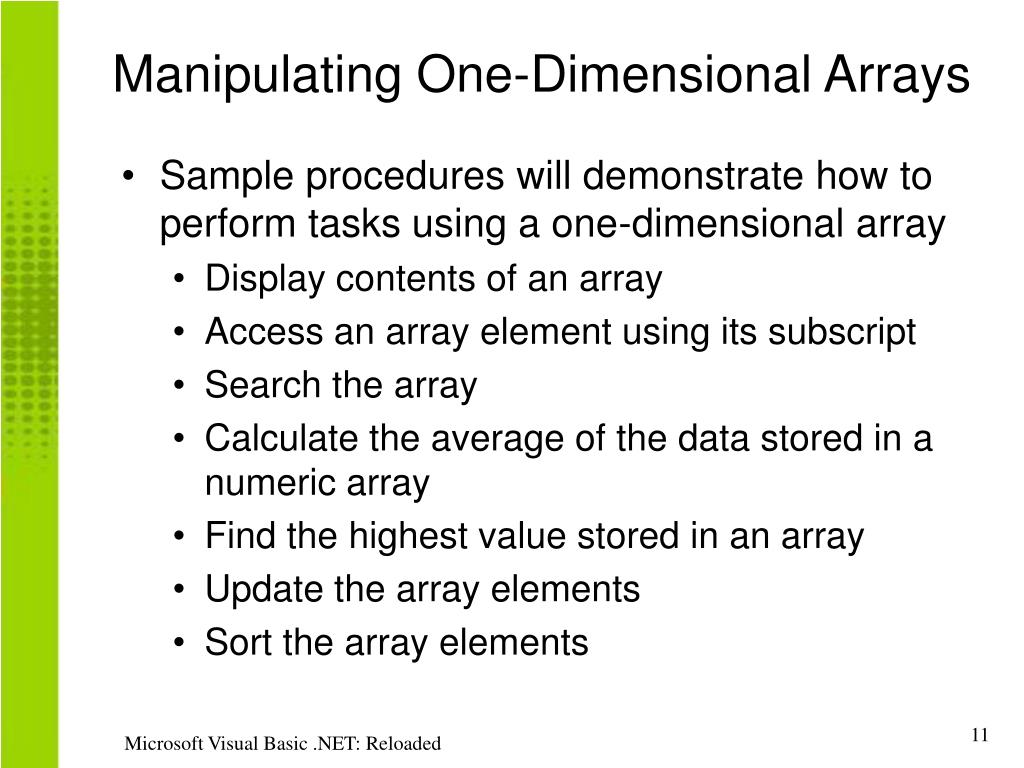 Manipulating One-Dimensional Arrays

• Sample procedures will demonstrate how to perform tasks using a one-dimensional array
  • Display contents of an array
  • Access an array element using its subscript
  • Search the array
  • Calculate the average of the data stored in a numeric array
  • Find the highest value stored in an array
  • Update the array elements
  • Sort the array elements

Microsoft Visual Basic .NET: Reloaded

11